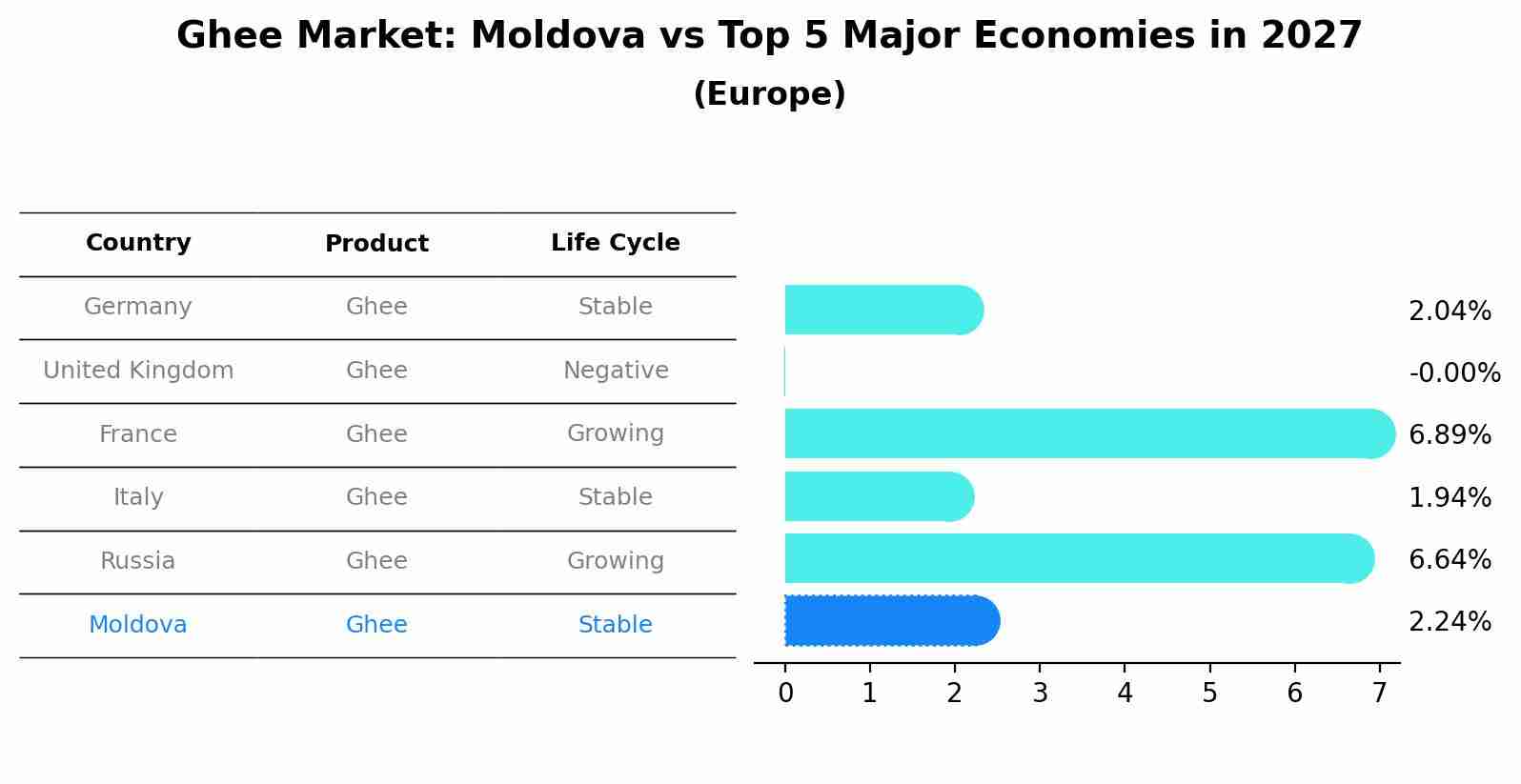 Ghee Market: Moldova vs Top 5 Major Economies in 2027
(Europe)

| Country | Product | Life Cycle |
|---|---|---|
| Germany | Ghee | Stable |
| United Kingdom | Ghee | Negative |
| France | Ghee | Growing |
| Italy | Ghee | Stable |
| Russia | Ghee | Growing |
| Moldova | Ghee | Stable |

2.04%
-0.00%
6.89%
1.94%
6.64%
2.24%

0 1 2 3 4 5 6 7